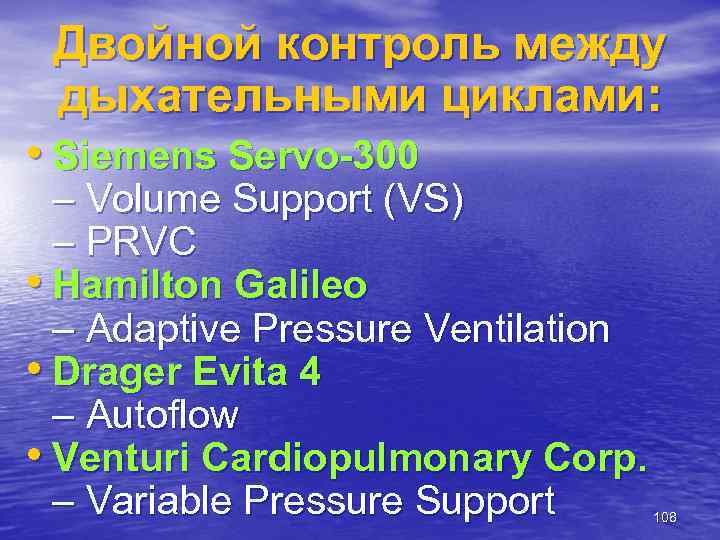 Двойной контроль между дыхательными циклами:

• Siemens Servo-300
– Volume Support (VS)
– PRVC
• Hamilton Galileo
– Adaptive Pressure Ventilation
• Drager Evita 4
– Autoflow
• Venturi Cardiopulmonary Corp.
– Variable Pressure Support

108